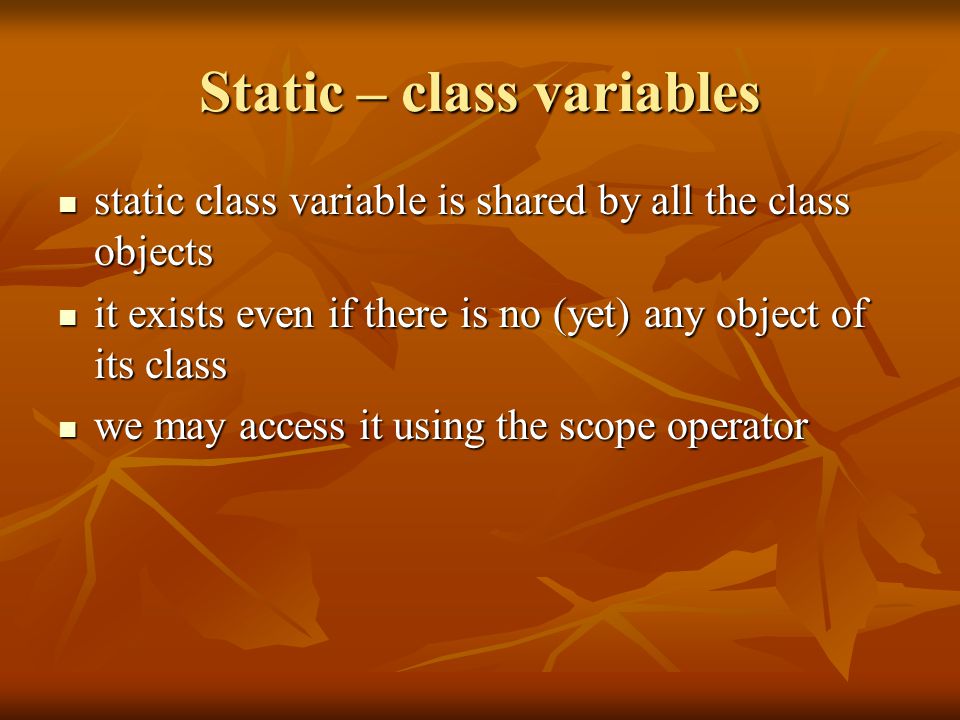 Static – class variables

- static class variable is shared by all the class objects
- it exists even if there is no (yet) any object of its class
- we may access it using the scope operator